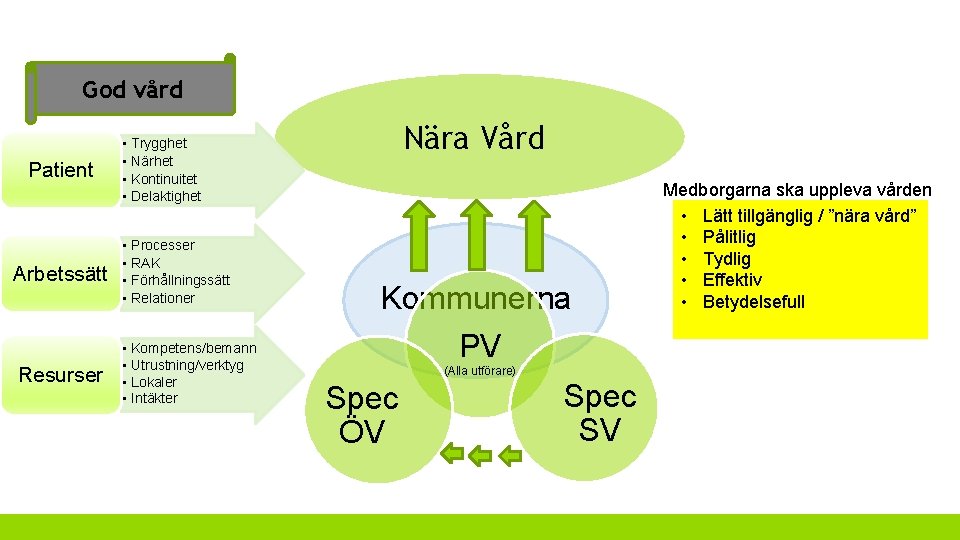 God vård

Patient
• Trygghet
• Närhet
• Kontinuitet
• Delaktighet

Arbetssätt
• Processer
• RAK
• Förhållningssätt
• Relationer

Resurser
• Kompetens/bemann
• Utrustning/verktyg
• Lokaler
• Intäkter

Nära Vård

Kommunerna

PV
(Alla utförare)

Spec ÖV

Spec SV

Medborgarna ska uppleva vården
• Lätt tillgänglig / ”nära vård”
• Pålitlig
• Tydlig
• Effektiv
• Betydelsefull